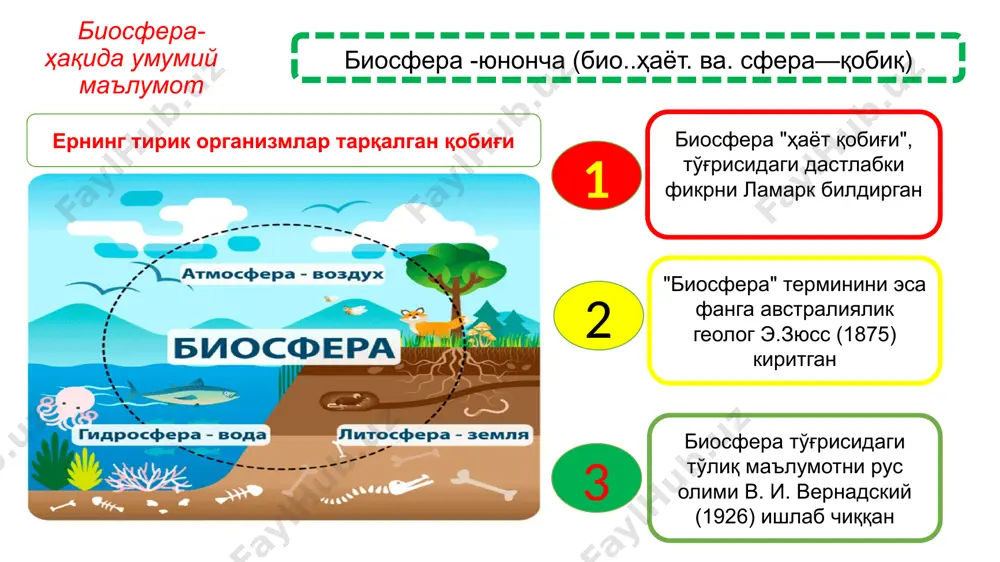 Биосфера-
ҳақида умумий
маълумот

Биосфера -юнонча (био..ҳаёт. ва. сфера—қобиқ)

Ернинг тирик организмлар тарқалган қобиғи

Атмосфера - воздух

БИОСФЕРА

Гидросфера - вода

Литосфера - земля

1

Биосфера "ҳаёт қобиғи", тўғрисидаги дастлабки фикрни Ламарк билдирган

2

"Биосфера" терминини эса фанга австралиялик геолог Э.Зюсс (1875) киритган

3

Биосфера тўғрисидаги тўлиқ маълумотни рус олими В. И. Вернадский (1926) ишлаб чиққан

FaylHub.uz